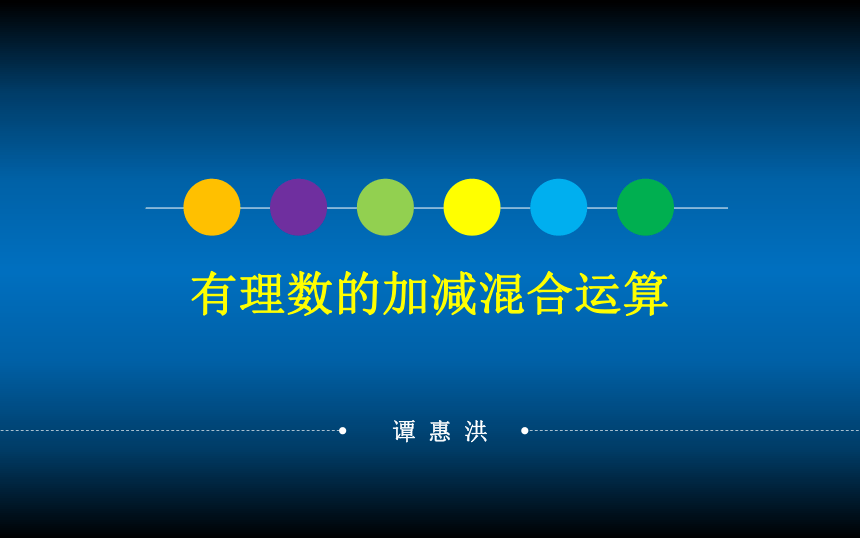 有理数的加减混合运算

谭 惠 洪